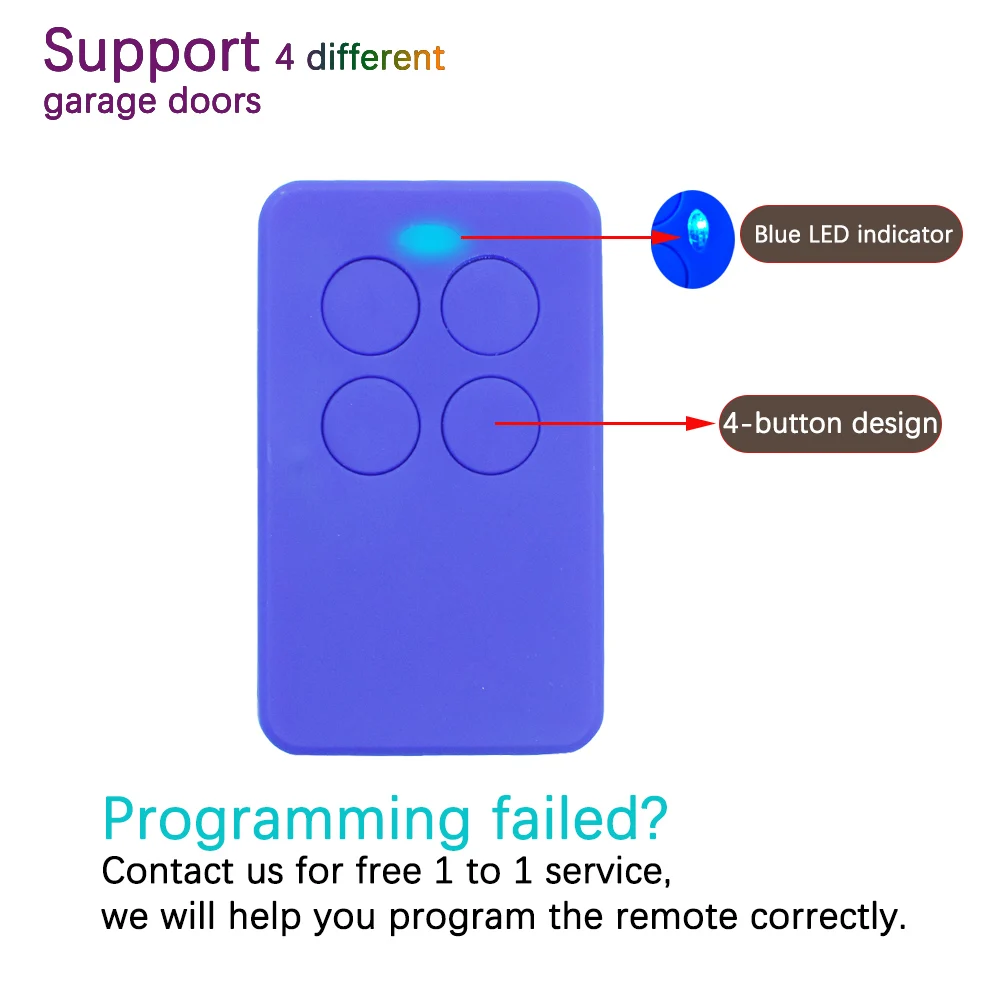 Support 4 different
garage doors

Blue LED indicator

4-button design

Programming failed?
Contact us for free 1 to 1 service,
we will help you program the remote correctly.